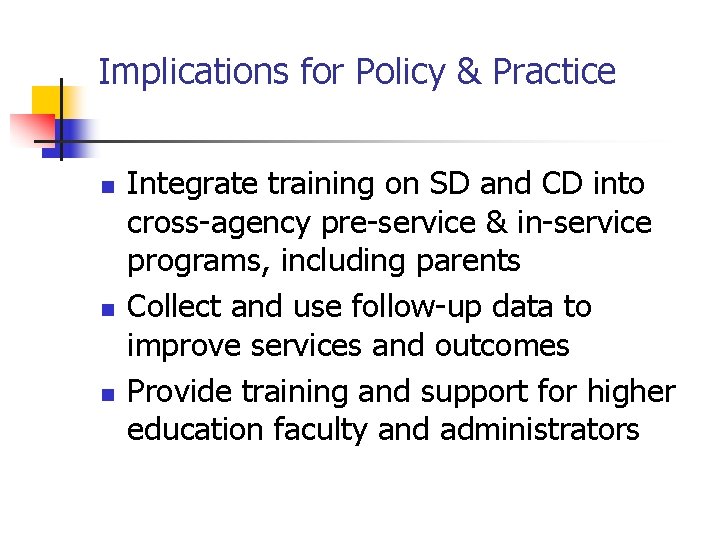 Implications for Policy & Practice

- Integrate training on SD and CD into cross-agency pre-service & in-service programs, including parents
- Collect and use follow-up data to improve services and outcomes
- Provide training and support for higher education faculty and administrators